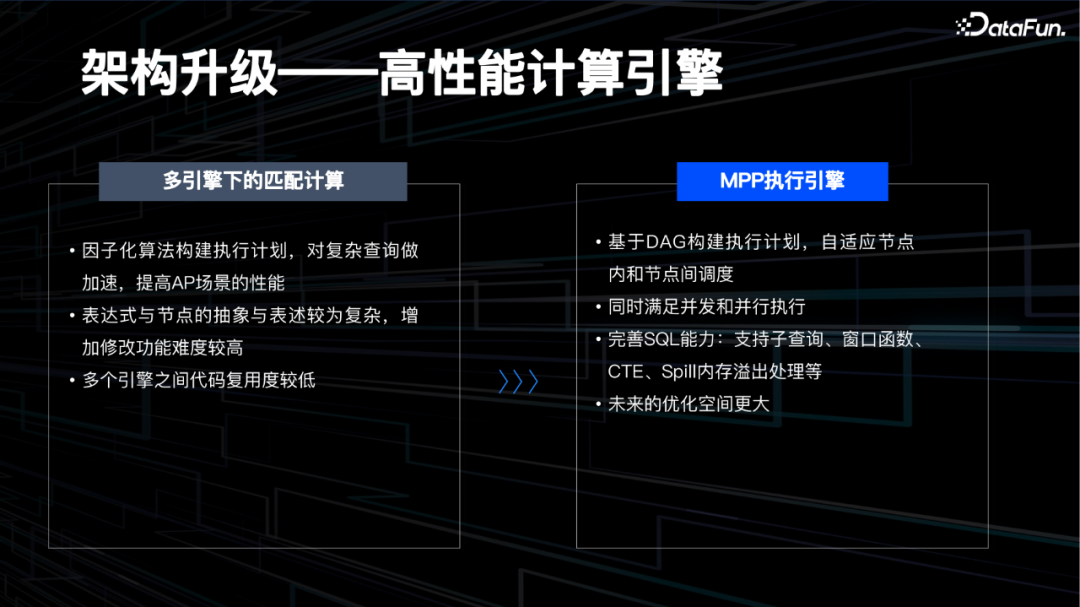 DataFun.

架构升级——高性能计算引擎

多引擎下的匹配计算

• 因子化算法构建执行计划，对复杂查询做加速，提高AP场景的性能
• 表达式与节点的抽象与表述较为复杂，增加修改功能难度较高
• 多个引擎之间代码复用度较低

MPP执行引擎

• 基于DAG构建执行计划，自适应节点内和节点间调度
• 同时满足并发和并行执行
• 完善SQL能力：支持子查询、窗口函数、CTE、Spill内存溢出处理等
• 未来的优化空间更大